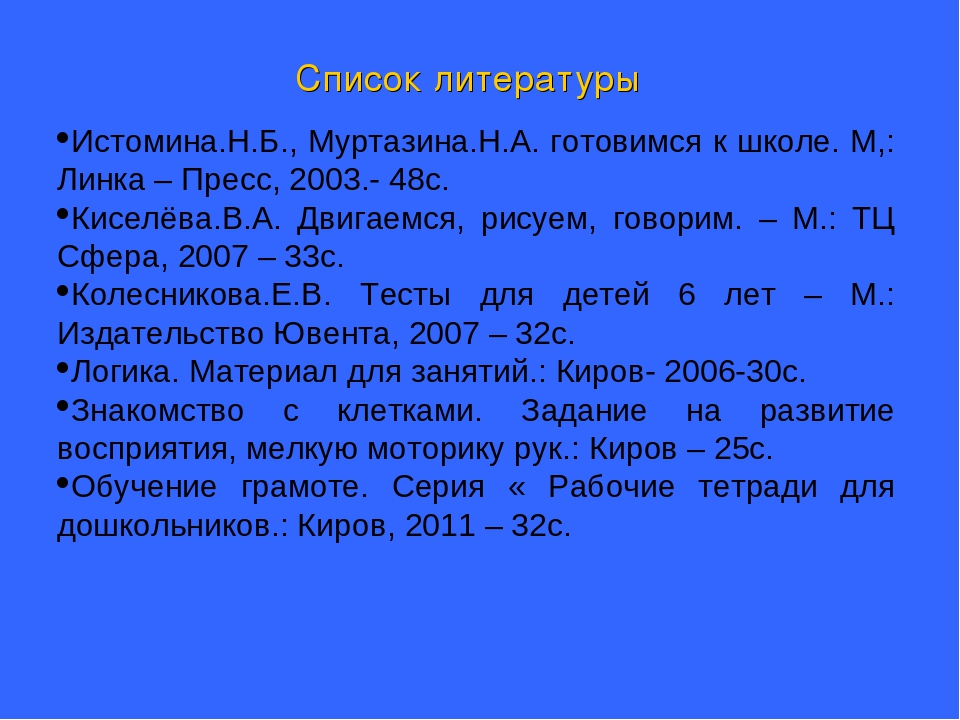 Список литературы

•Истомина.Н.Б., Муртазина.Н.А. готовимся к школе. М,: Линка – Пресс, 2003.- 48с.

•Киселёва.В.А. Двигаемся, рисуем, говорим. – М.: ТЦ Сфера, 2007 – 33с.

•Колесникова.Е.В. Тесты для детей 6 лет – М.: Издательство Ювента, 2007 – 32с.

•Логика. Материал для занятий.: Киров- 2006-30с.

•Знакомство с клетками. Задание на развитие восприятия, мелкую моторику рук.: Киров – 25с.

•Обучение грамоте. Серия « Рабочие тетради для дошкольников.: Киров, 2011 – 32с.